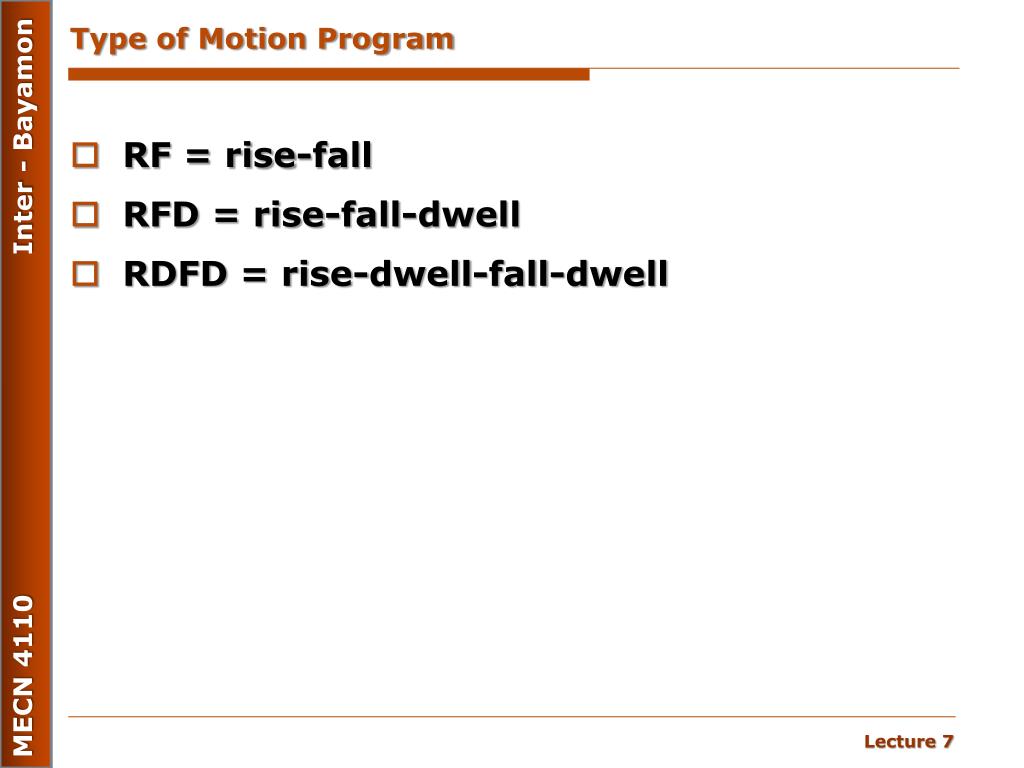 Inter - Bayamon

MECN 4110

Type of Motion Program

RF = rise-fall

RFD = rise-fall-dwell

RDFD = rise-dwell-fall-dwell

Lecture 7